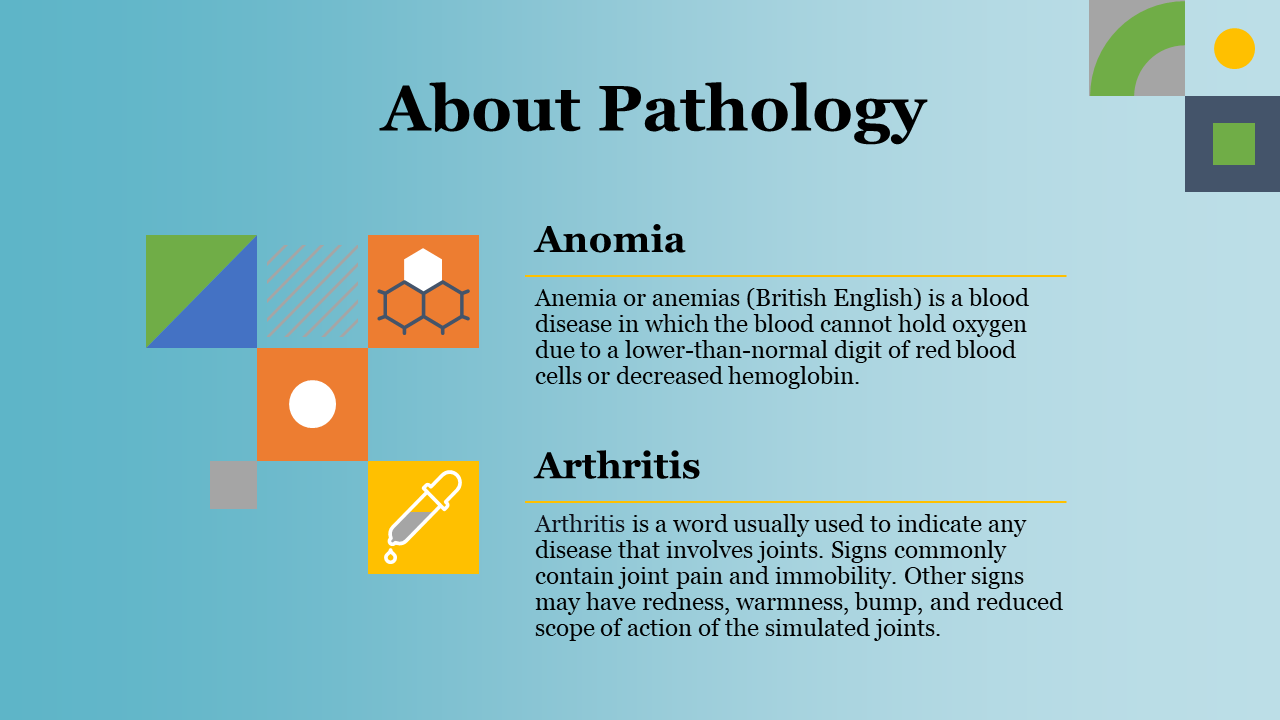 About Pathology

Anomia

Anemia or anemias (British English) is a blood disease in which the blood cannot hold oxygen due to a lower-than-normal digit of red blood cells or decreased hemoglobin.

Arthritis

Arthritis is a word usually used to indicate any disease that involves joints. Signs commonly contain joint pain and immobility. Other signs may have redness, warmness, bump, and reduced scope of action of the simulated joints.